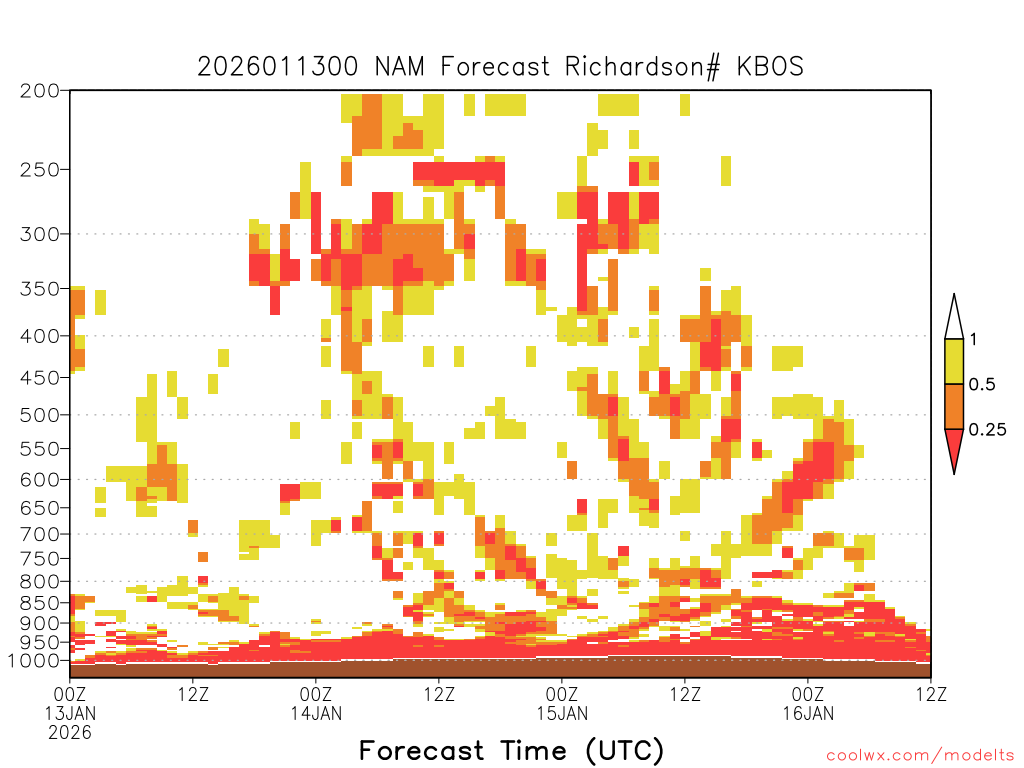 2026011300 NAM Forecast Richardson# KBOS

200
250
300
350
400
450
500
550
600
650
700
750
800
850
900
950
1000

1
0.5
0.25

00Z
13JAN
2026

12Z

00Z
14JAN

12Z

00Z
15JAN

12Z

00Z
16JAN

12Z

Forecast Time (UTC)

coolwx.com/modelts